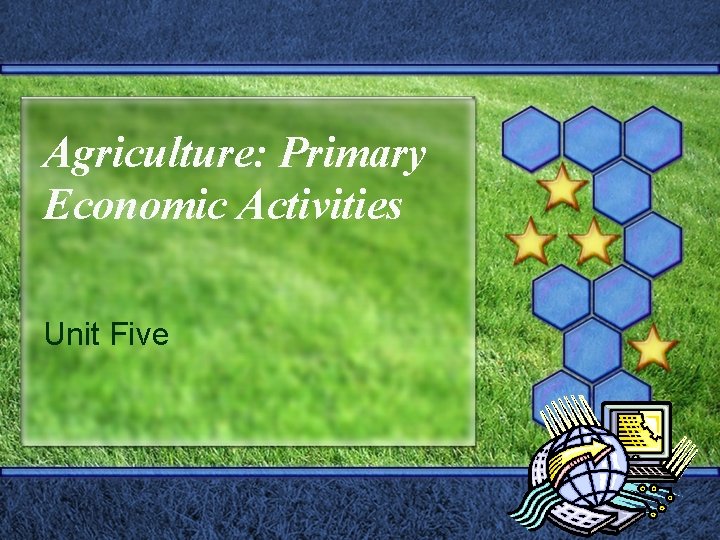 Agriculture: Primary Economic Activities

Unit Five